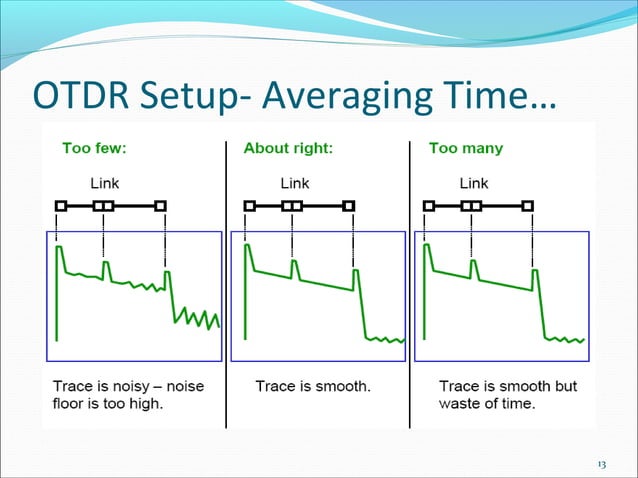 OTDR Setup- Averaging Time…

Too few:

Link

Trace is noisy – noise floor is too high.

About right:

Link

Trace is smooth.

Too many

Link

Trace is smooth but waste of time.

13